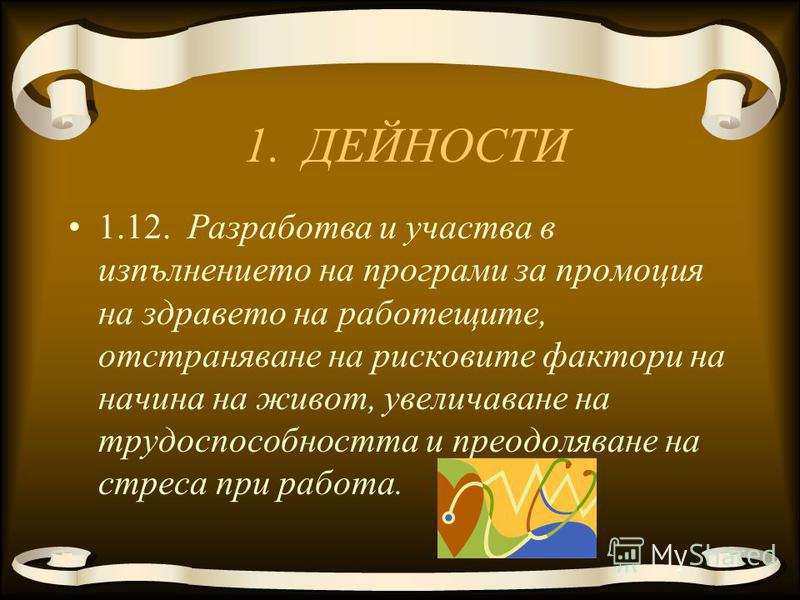 1. ДЕЙНОСТИ

• 1.12. Разработва и участва в изпълнението на програми за промоция на здравето на работещите, отстраняване на рисковите фактори на начина на живот, увеличаване на трудоспособността и преодоляване на стреса при работа.

MyShared